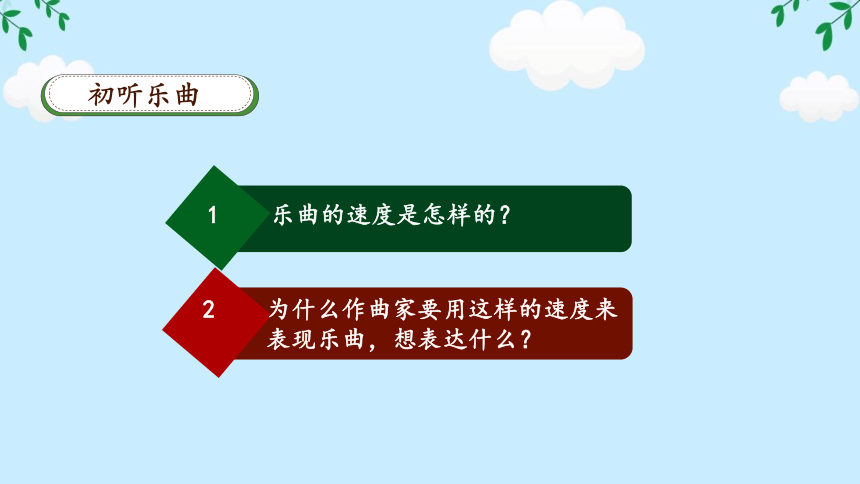 初听乐曲

1 乐曲的速度是怎样的？

2 为什么作曲家要用这样的速度来表现乐曲，想表达什么？